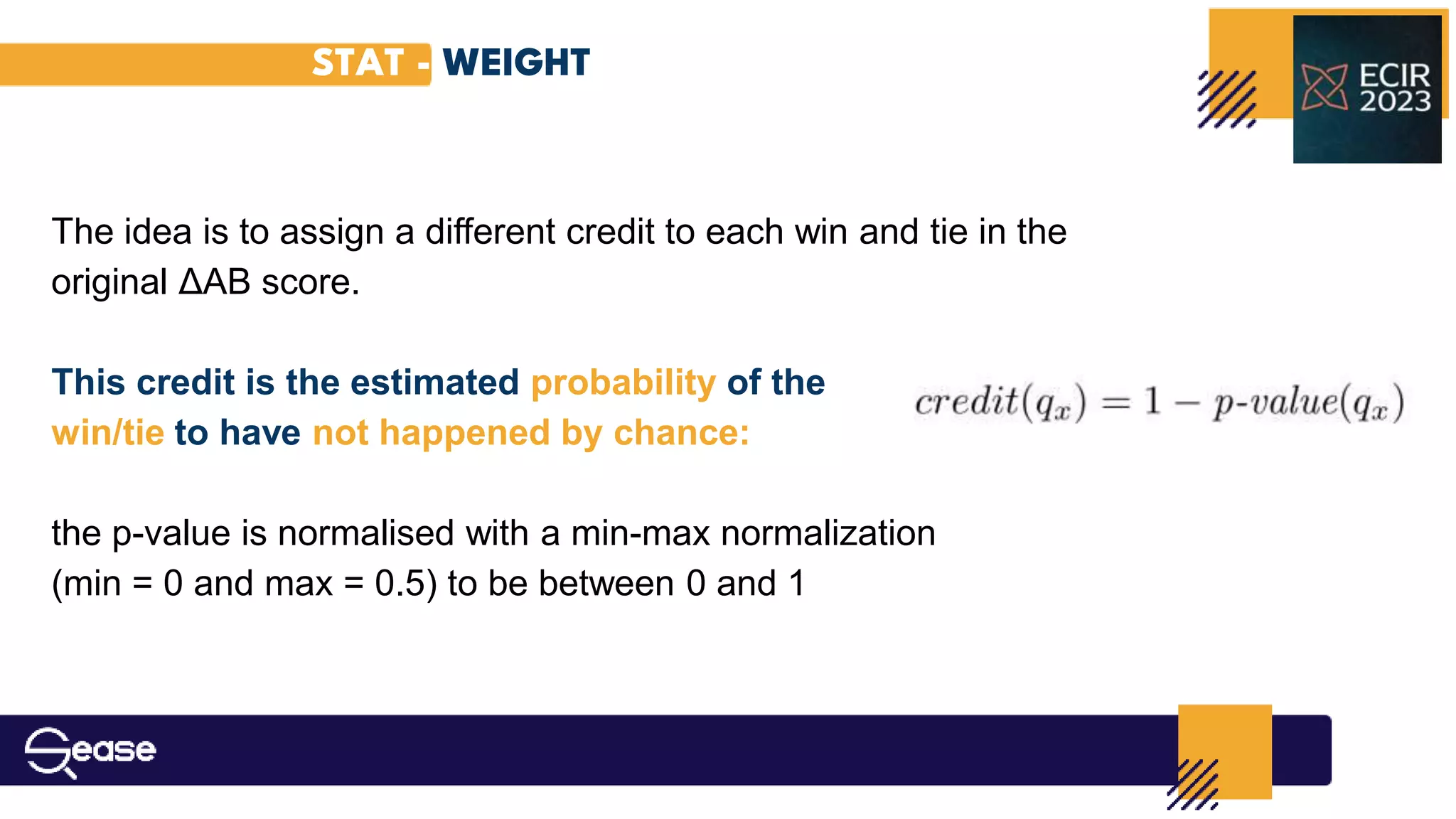 STAT - WEIGHT

ECIR 2023

The idea is to assign a different credit to each win and tie in the original ΔAB score.

This credit is the estimated probability of the win/tie to have not happened by chance:

$credit(q_x) = 1 - p\text{-}value(q_x)$

the p-value is normalised with a min-max normalization (min = 0 and max = 0.5) to be between 0 and 1

Sease